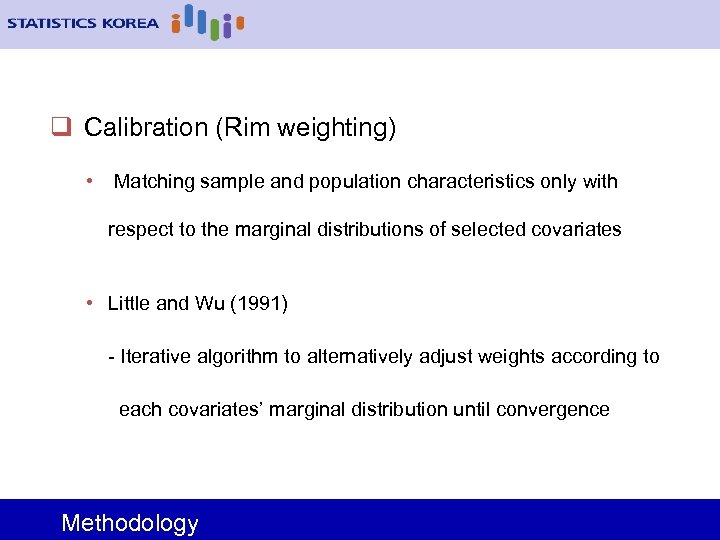 STATISTICS KOREA

❑ Calibration (Rim weighting)

• Matching sample and population characteristics only with respect to the marginal distributions of selected covariates

• Little and Wu (1991)

- Iterative algorithm to alternatively adjust weights according to each covariates' marginal distribution until convergence

Methodology